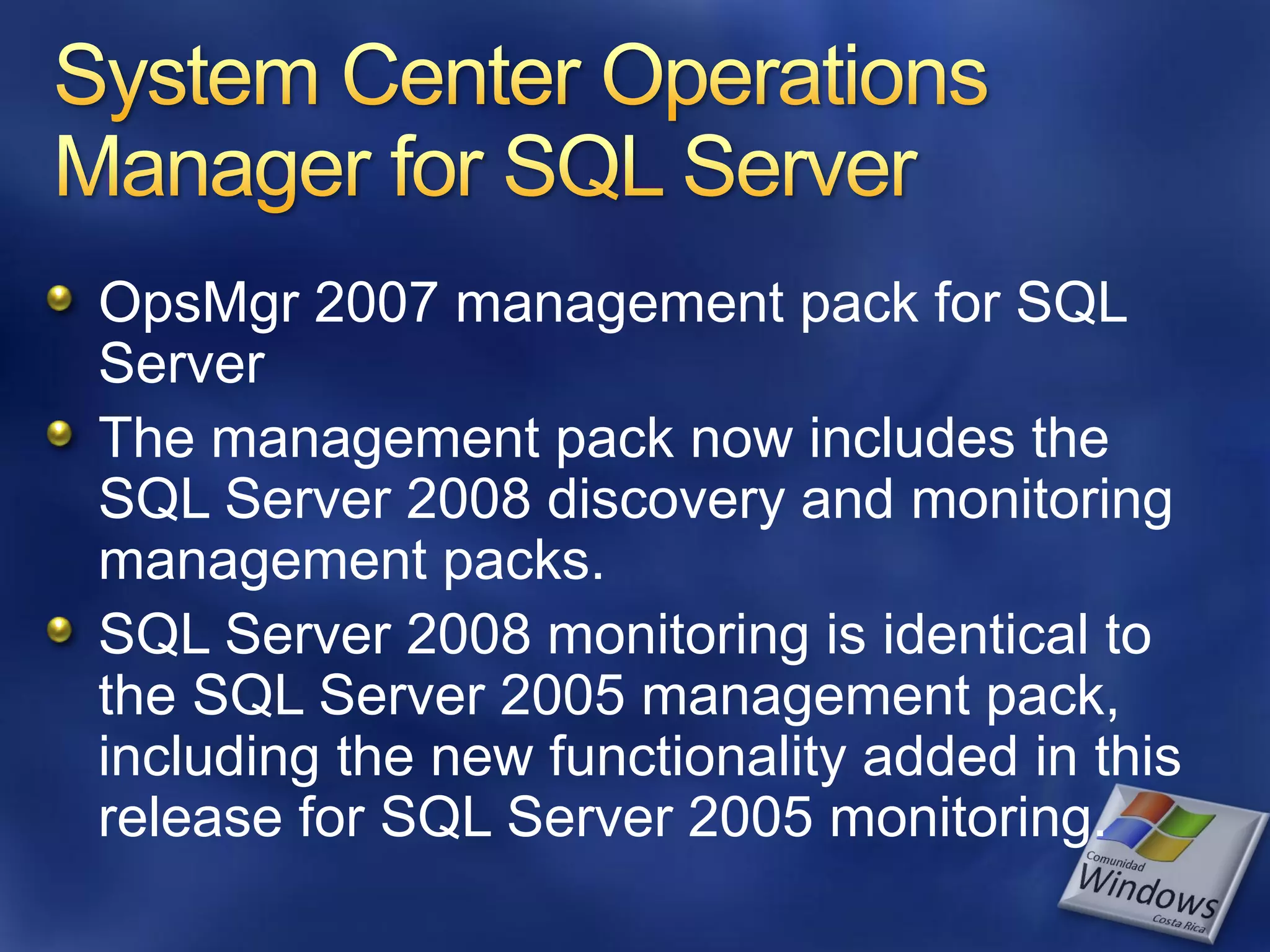 System Center Operations Manager for SQL Server

OpsMgr 2007 management pack for SQL Server

The management pack now includes the SQL Server 2008 discovery and monitoring management packs.

SQL Server 2008 monitoring is identical to the SQL Server 2005 management pack, including the new functionality added in this release for SQL Server 2005 monitoring.

Comunidad
Windows
Costa Rica